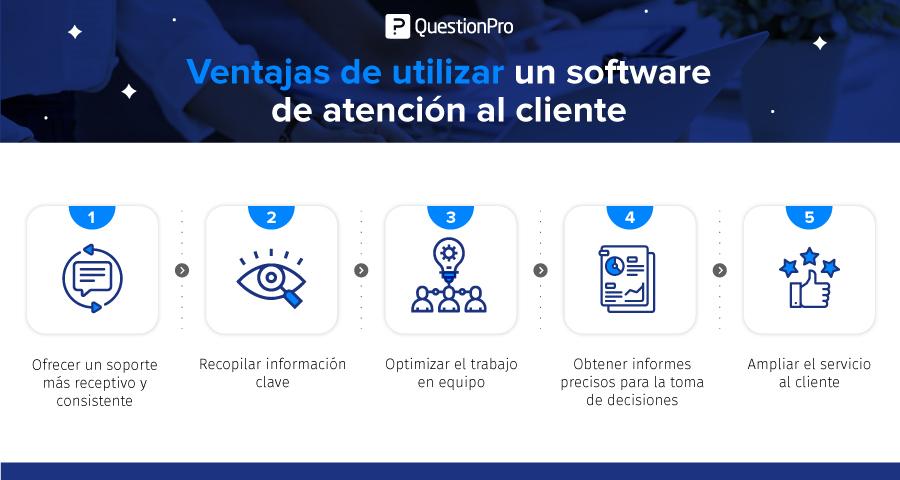 QuestionPro

Ventajas de utilizar un software de atención al cliente

1

Ofrecer un soporte más receptivo y consistente

2

Recopilar información clave

3

Optimizar el trabajo en equipo

4

Obtener informes precisos para la toma de decisiones

5

Ampliar el servicio al cliente